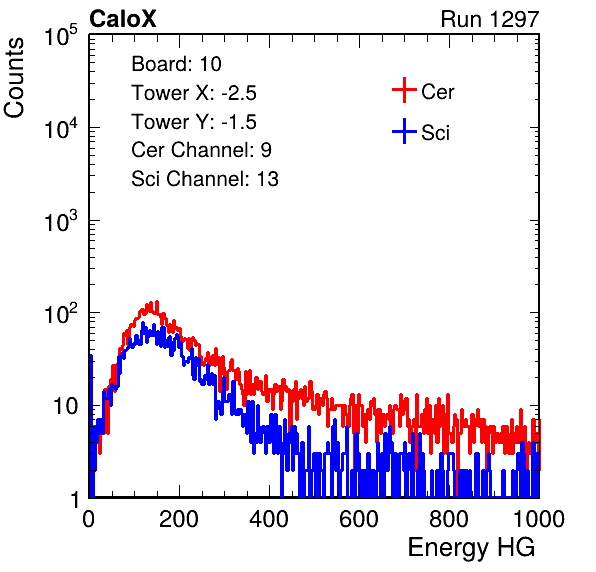 CaloX

Run 1297

Counts

$10^5$

$10^4$

$10^3$

$10^2$

10

1

Board: 10
Tower X: -2.5
Tower Y: -1.5
Cer Channel: 9
Sci Channel: 13

Cer

Sci

0

200

400

600

800

1000

Energy HG